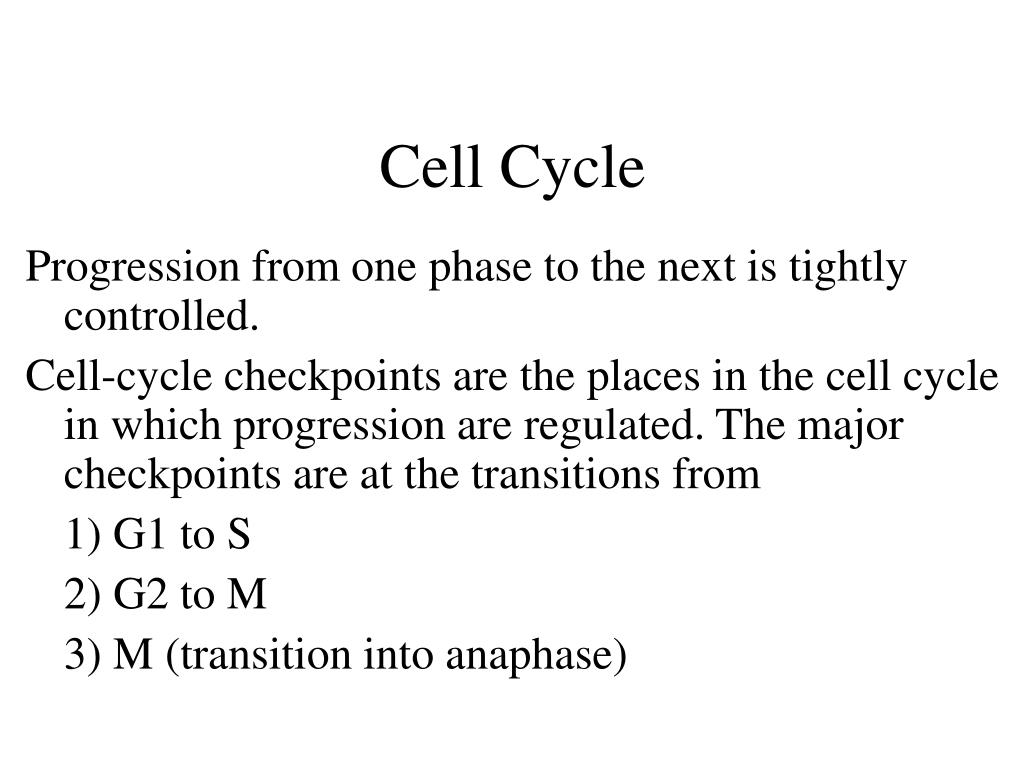 Cell Cycle

Progression from one phase to the next is tightly controlled.

Cell-cycle checkpoints are the places in the cell cycle in which progression are regulated. The major checkpoints are at the transitions from

1) G1 to S

2) G2 to M

3) M (transition into anaphase)